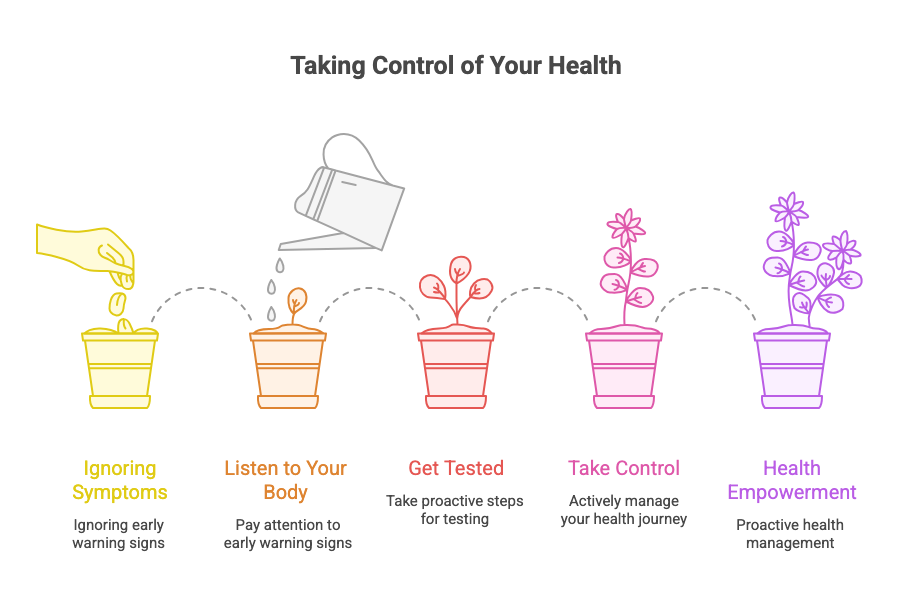 Taking Control of Your Health

Ignoring Symptoms

Ignoring early warning signs

Listen to Your Body

Pay attention to early warning signs

Get Tested

Take proactive steps for testing

Take Control

Actively manage your health journey

Health Empowerment

Proactive health management